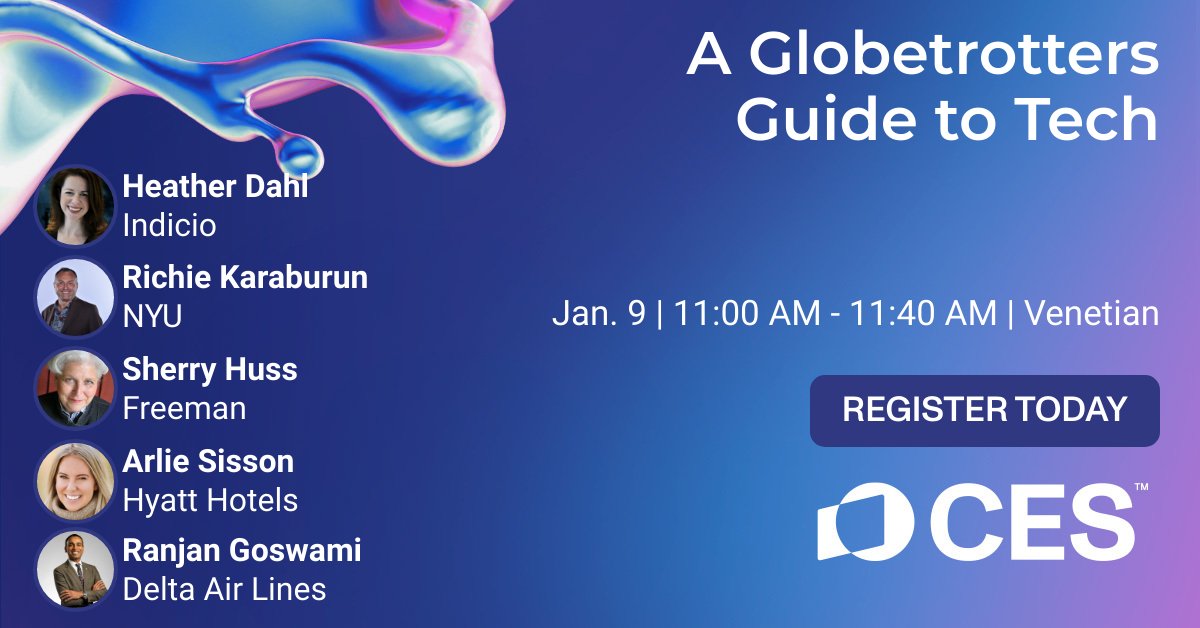 A Globetrotters Guide to Tech

Heather Dahl
Indicio

Richie Karaburun
NYU

Sherry Huss
Freeman

Arlie Sisson
Hyatt Hotels

Ranjan Goswami
Delta Air Lines

Jan. 9 | 11:00 AM - 11:40 AM | Venetian

REGISTER TODAY

CES™